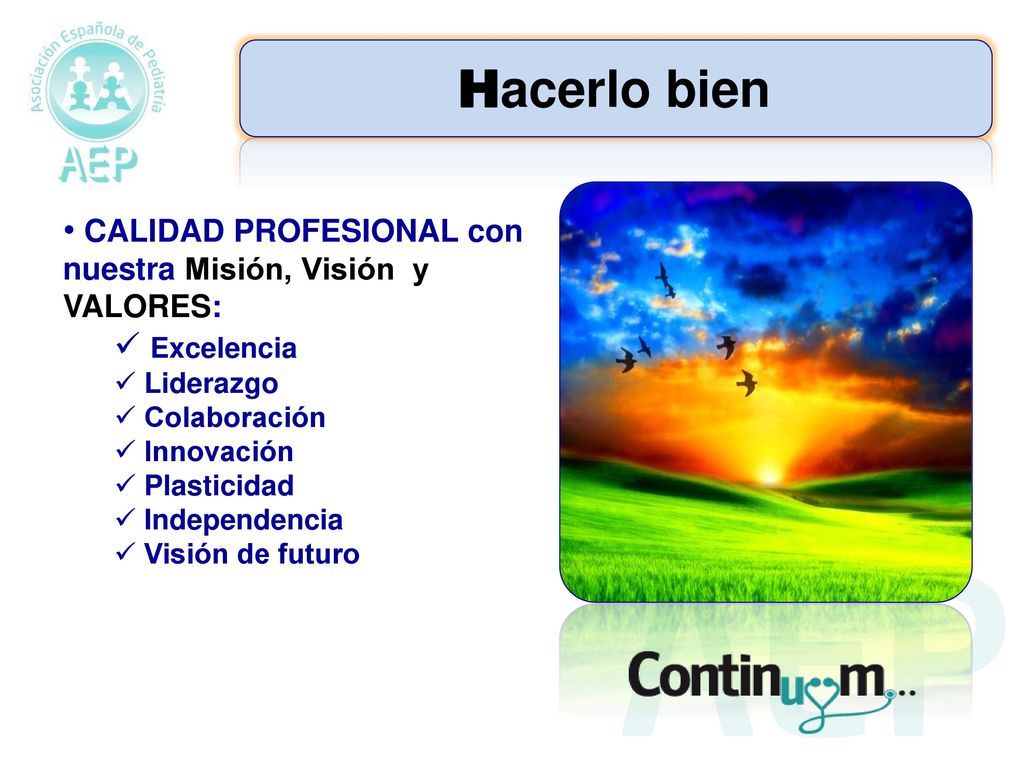 Asociación Española de Pediatría
AEP

Hacerlo bien

• CALIDAD PROFESIONAL con nuestra Misión, Visión y VALORES:
✓ Excelencia
✓ Liderazgo
✓ Colaboración
✓ Innovación
✓ Plasticidad
✓ Independencia
✓ Visión de futuro

Continuum...

AEP